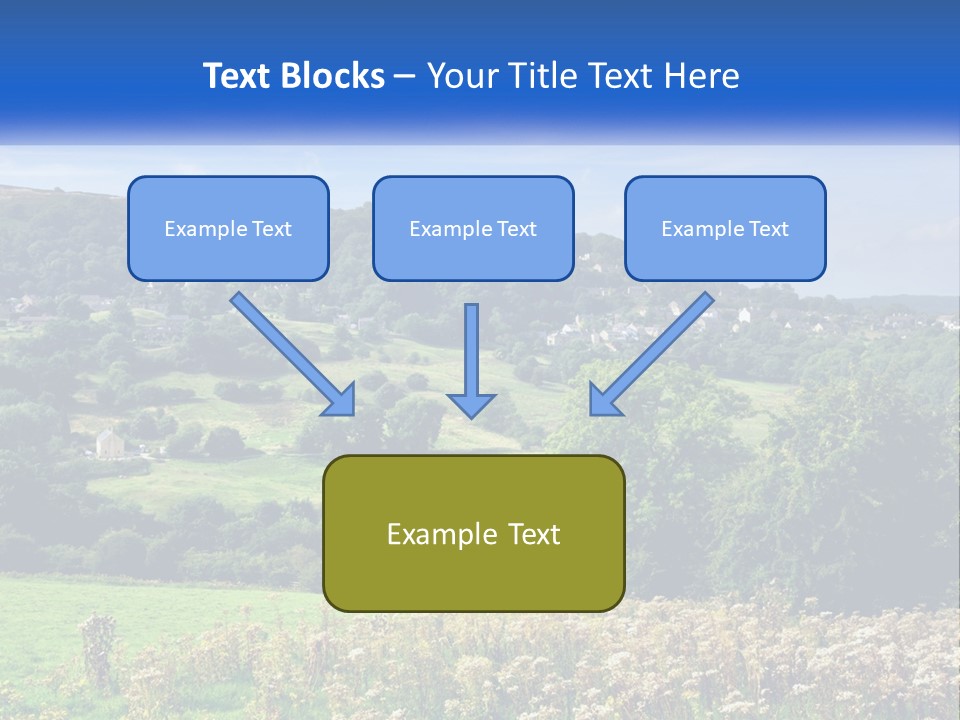 Text Blocks – Your Title Text Here

Example Text

Example Text

Example Text

Example Text